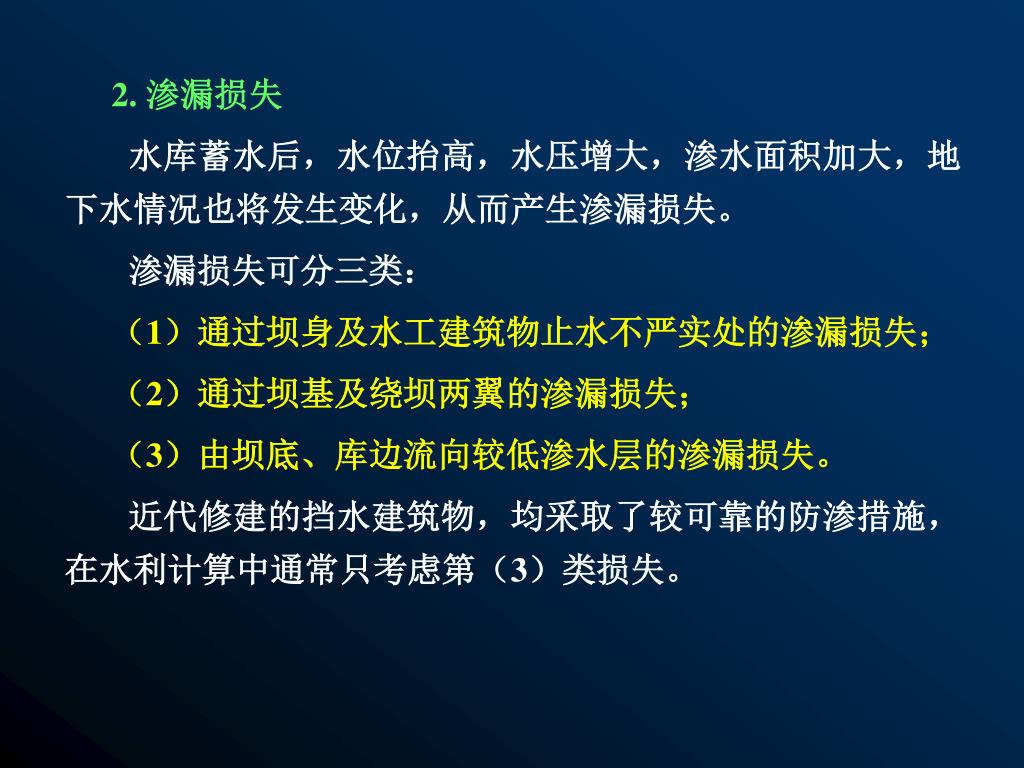 2. 渗漏损失

水库蓄水后，水位抬高，水压增大，渗水面积加大，地下水情况也将发生变化，从而产生渗漏损失。

渗漏损失可分三类：

（1）通过坝身及水工建筑物止水不严实处的渗漏损失；

（2）通过坝基及绕坝两翼的渗漏损失；

（3）由坝底、库边流向较低渗水层的渗漏损失。

近代修建的挡水建筑物，均采取了较可靠的防渗措施，在水利计算中通常只考虑第（3）类损失。